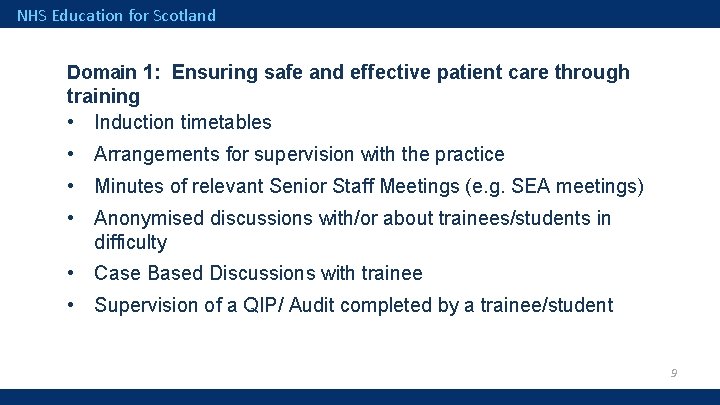 NHS Education for Scotland

Domain 1: Ensuring safe and effective patient care through training

• Induction timetables
• Arrangements for supervision with the practice
• Minutes of relevant Senior Staff Meetings (e.g. SEA meetings)
• Anonymised discussions with/or about trainees/students in difficulty
• Case Based Discussions with trainee
• Supervision of a QIP/ Audit completed by a trainee/student

9